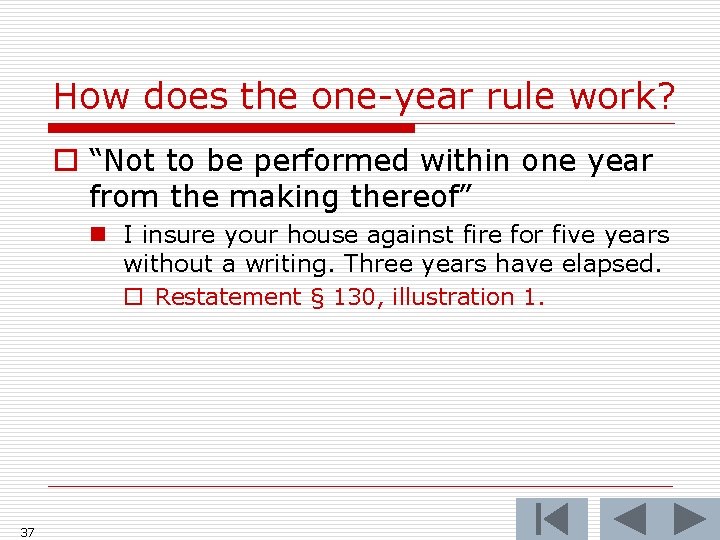 How does the one-year rule work?

“Not to be performed within one year from the making thereof”

I insure your house against fire for five years without a writing. Three years have elapsed.

Restatement § 130, illustration 1.

37